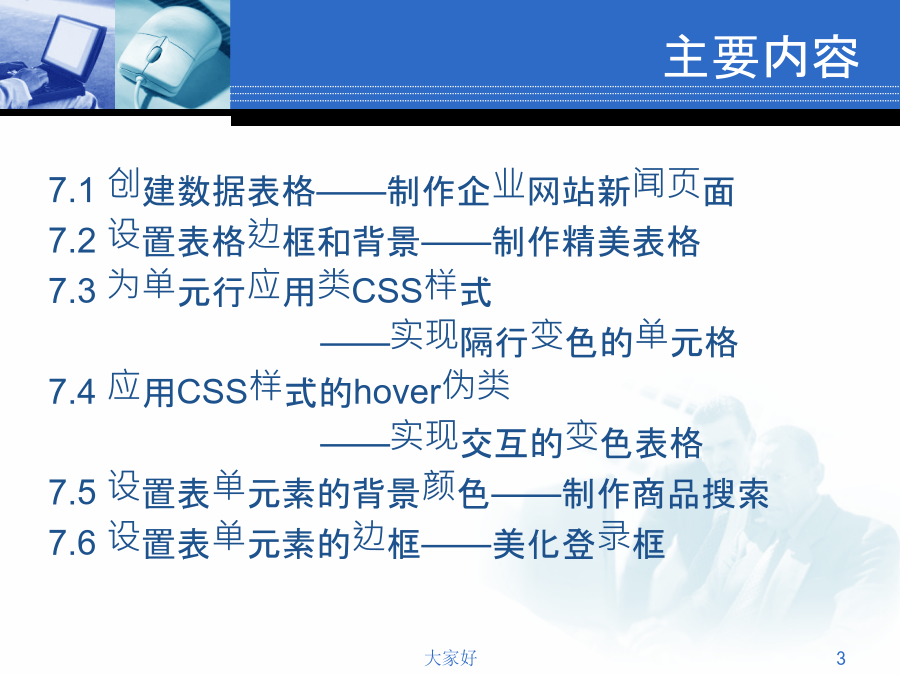 主要内容

7.1 创建数据表格——制作企业网站新闻页面
7.2 设置表格边框和背景——制作精美表格
7.3 为单元行应用类CSS样式
——实现隔行变色的单元格
7.4 应用CSS样式的hover伪类
——实现交互的变色表格
7.5 设置表单元素的背景颜色——制作商品搜索
7.6 设置表单元素的边框——美化登录框

大家好

3